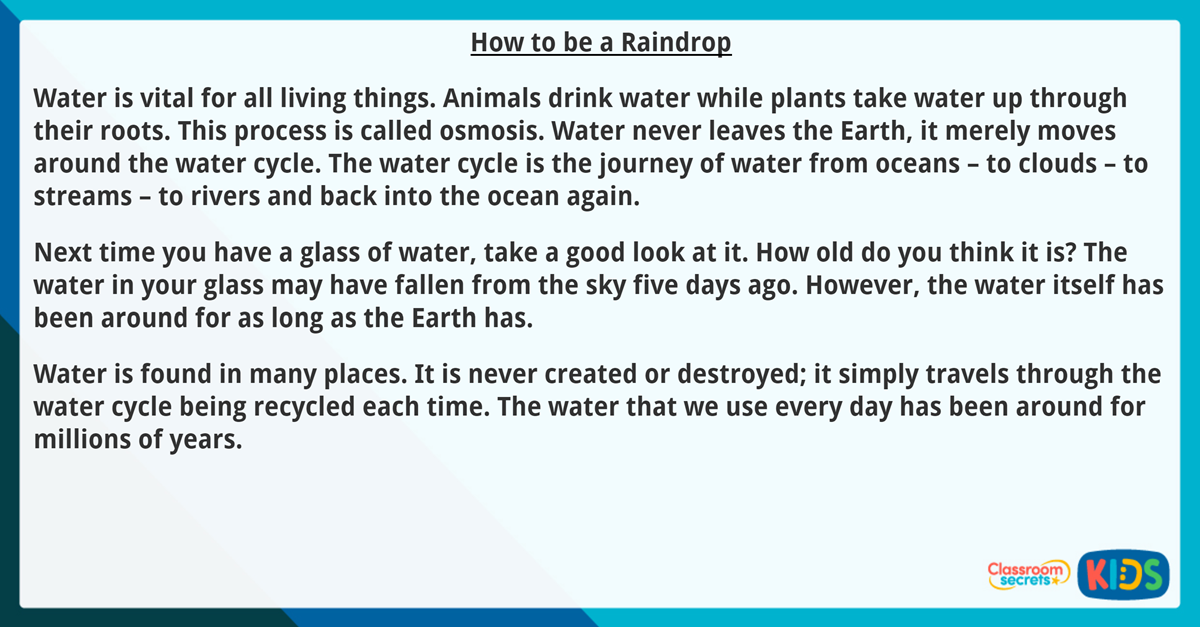 How to be a Raindrop

Water is vital for all living things. Animals drink water while plants take water up through their roots. This process is called osmosis. Water never leaves the Earth, it merely moves around the water cycle. The water cycle is the journey of water from oceans – to clouds – to streams – to rivers and back into the ocean again.

Next time you have a glass of water, take a good look at it. How old do you think it is? The water in your glass may have fallen from the sky five days ago. However, the water itself has been around for as long as the Earth has.

Water is found in many places. It is never created or destroyed; it simply travels through the water cycle being recycled each time. The water that we use every day has been around for millions of years.

Classroom secrets KIDS